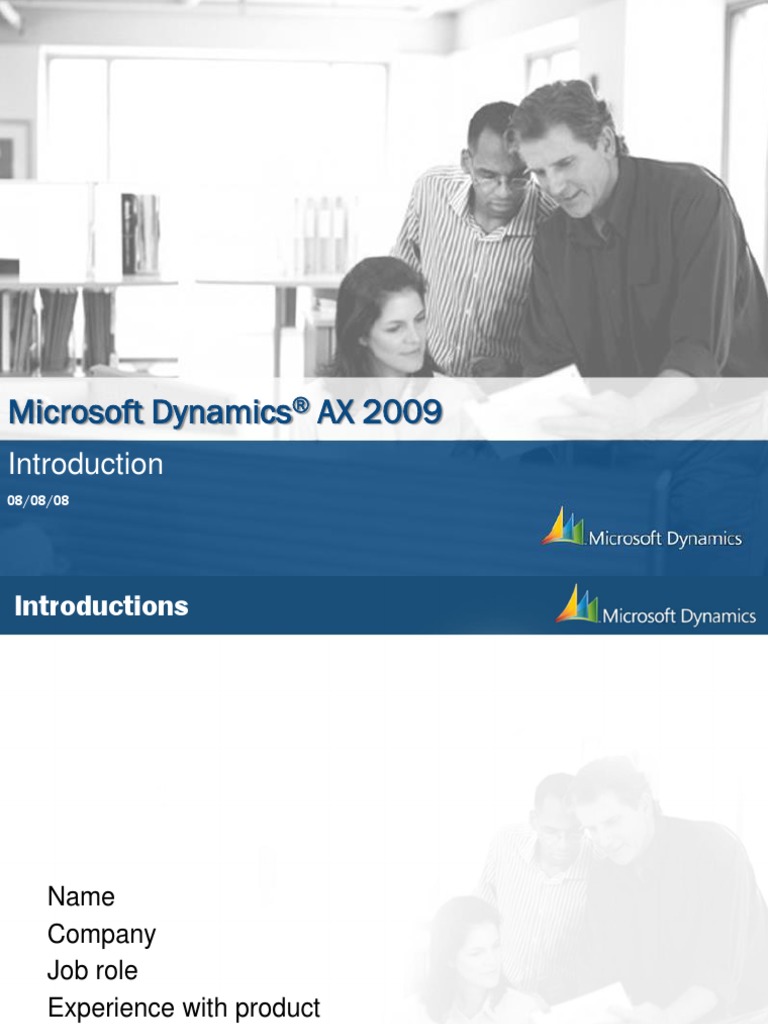 Microsoft Dynamics® AX 2009

Introduction

08/08/08

Microsoft Dynamics

Introductions

Microsoft Dynamics

Name
Company
Job role
Experience with product